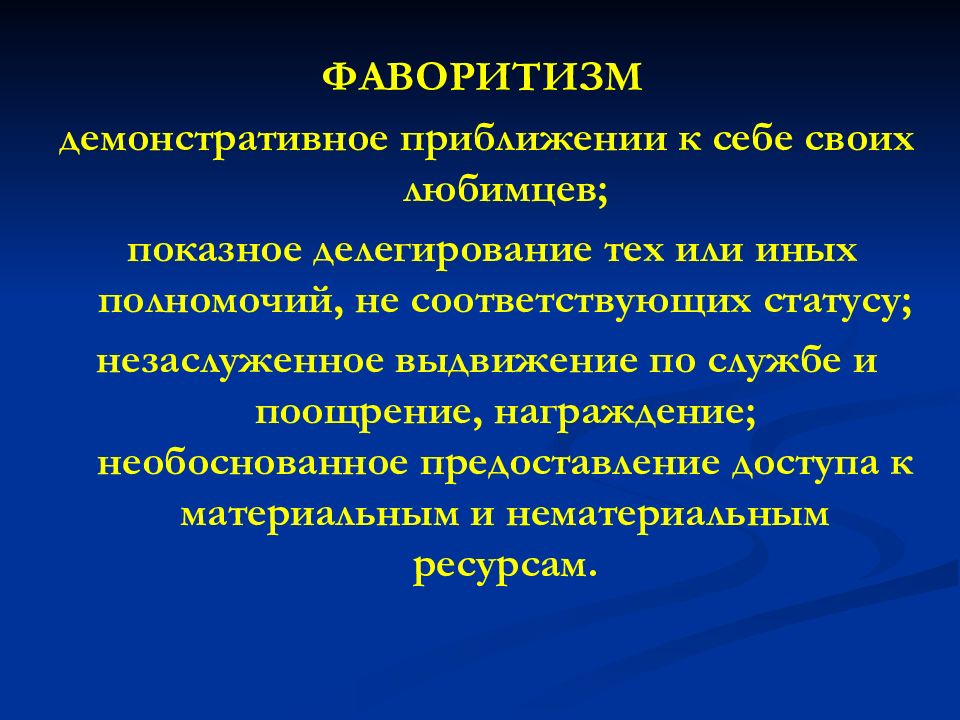 ФАВОРИТИЗМ

демонстративное приближении к себе своих любимцев;

показное делегирование тех или иных полномочий, не соответствующих статусу;

незаслуженное выдвижение по службе и поощрение, награждение;

необоснованное предоставление доступа к материальным и нематериальным ресурсам.